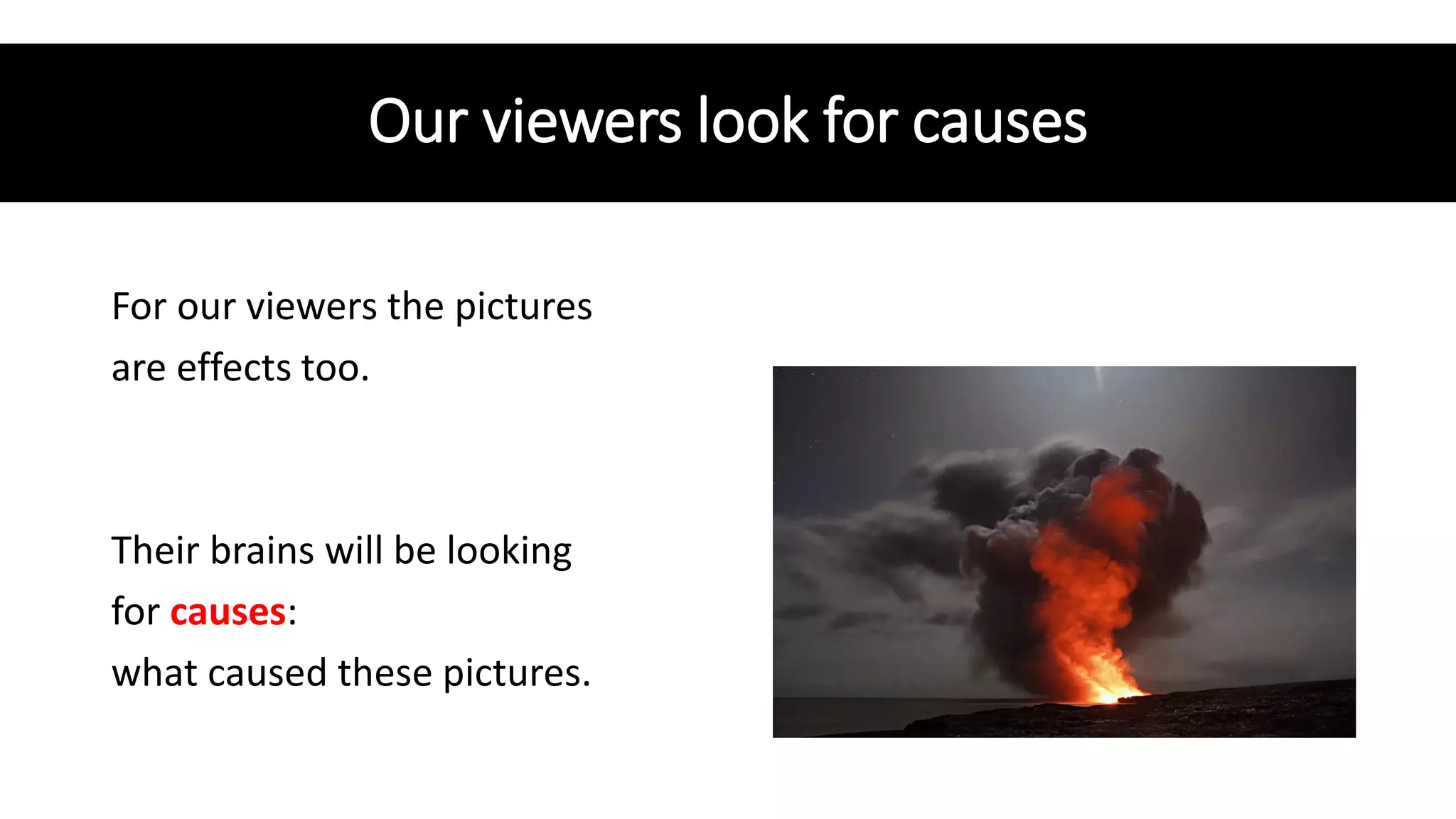 Our viewers look for causes

For our viewers the pictures are effects too.

Their brains will be looking for causes:
what caused these pictures.